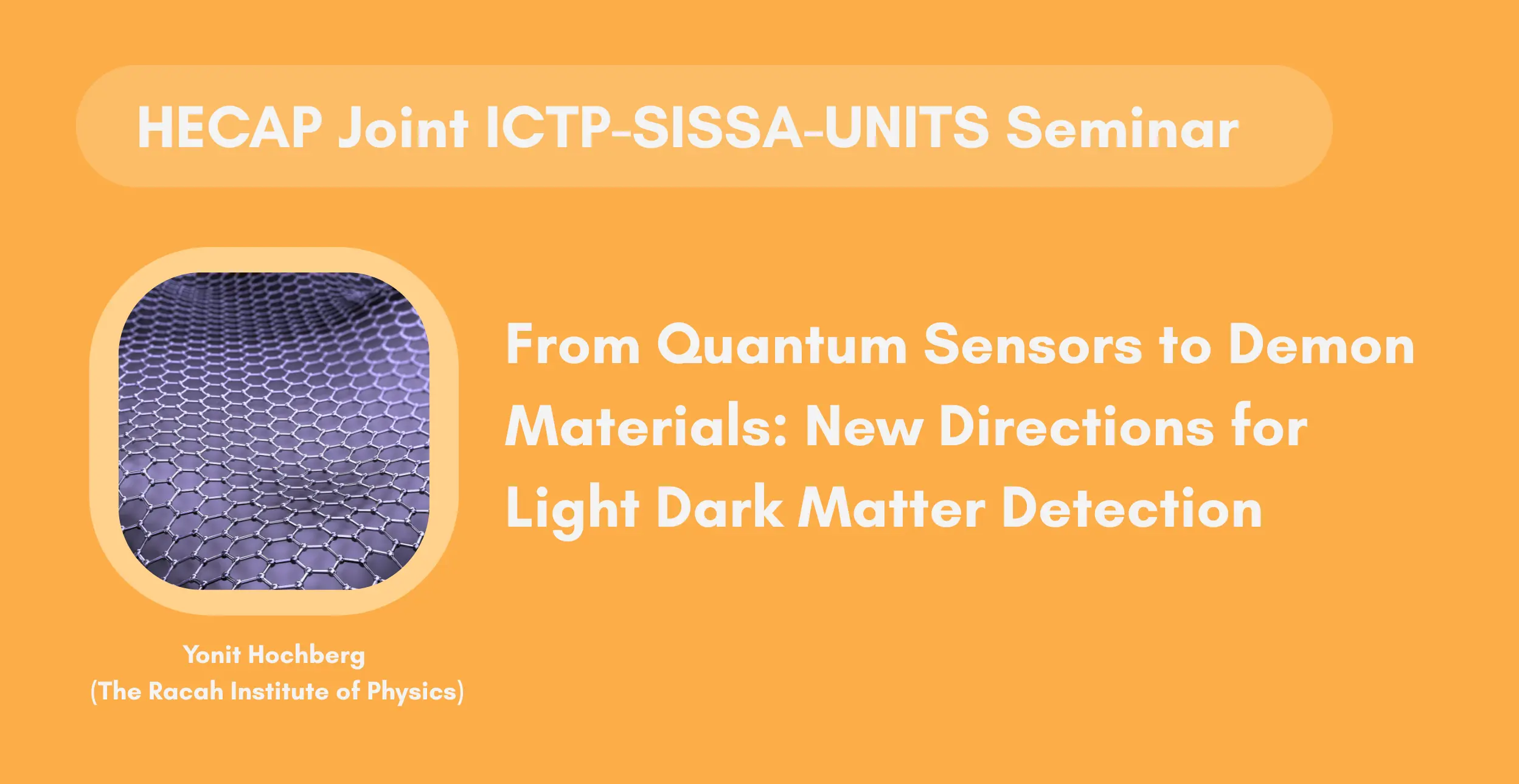 HECAP Joint ICTP-SISSA-UNITS Seminar

From Quantum Sensors to Demon Materials: New Directions for Light Dark Matter Detection

Yonit Hochberg
(The Racah Institute of Physics)